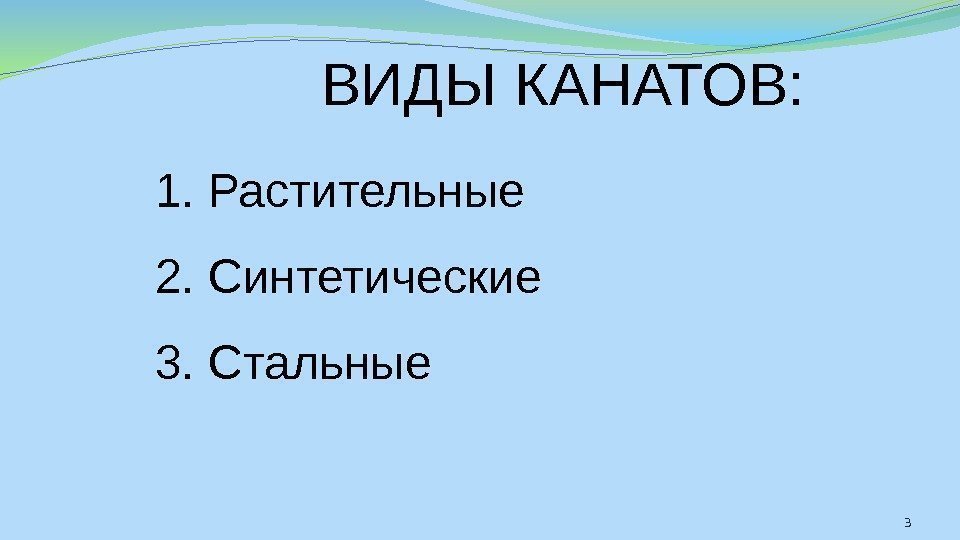 ВИДЫ КАНАТОВ:

1. Растительные

2. Синтетические

3. Стальные

3